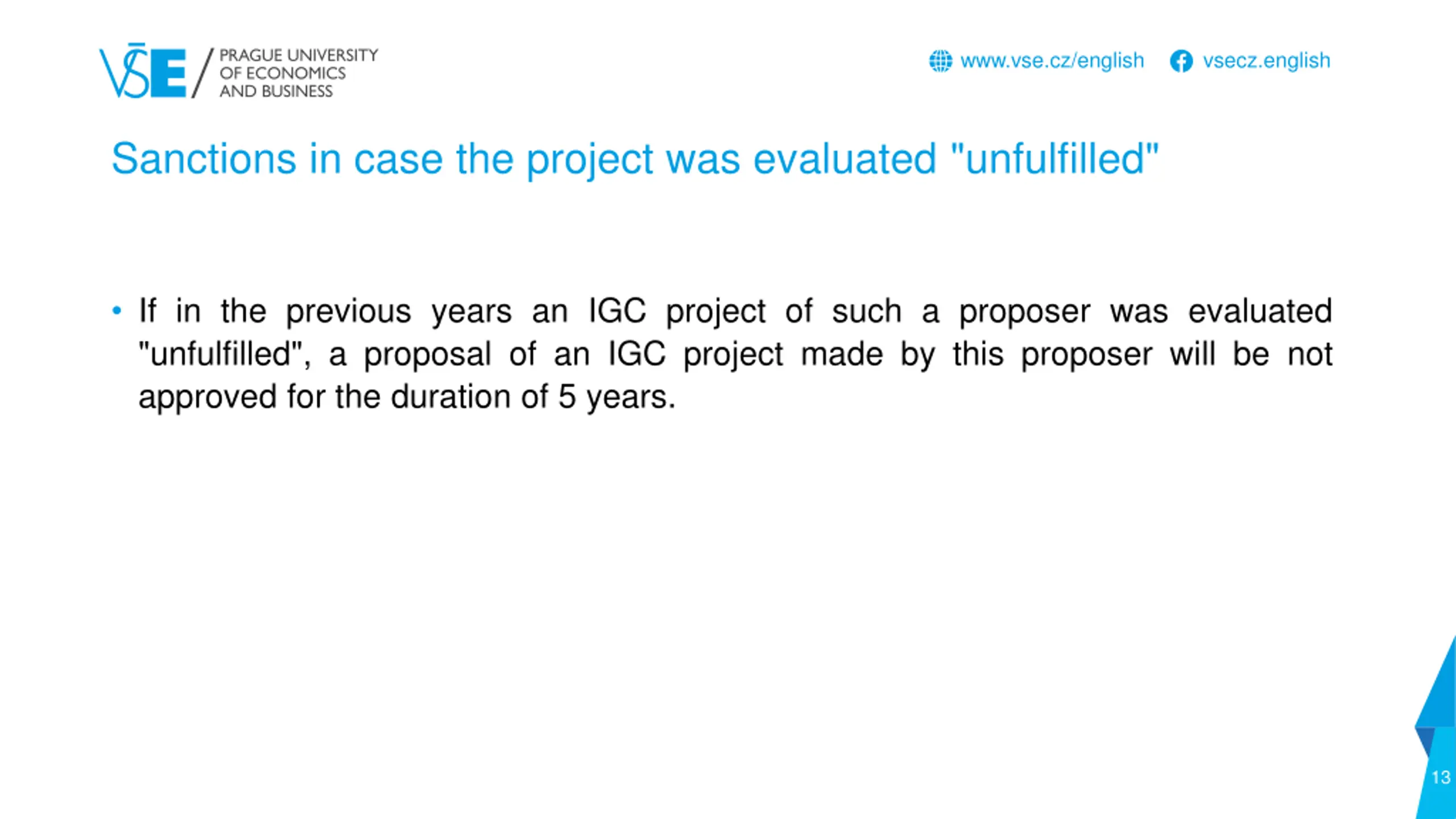 VŠE / PRAGUE UNIVERSITY OF ECONOMICS AND BUSINESS

www.vse.cz/english vsecz.english

Sanctions in case the project was evaluated "unfulfilled"

• If in the previous years an IGC project of such a proposer was evaluated "unfulfilled", a proposal of an IGC project made by this proposer will be not approved for the duration of 5 years.

13